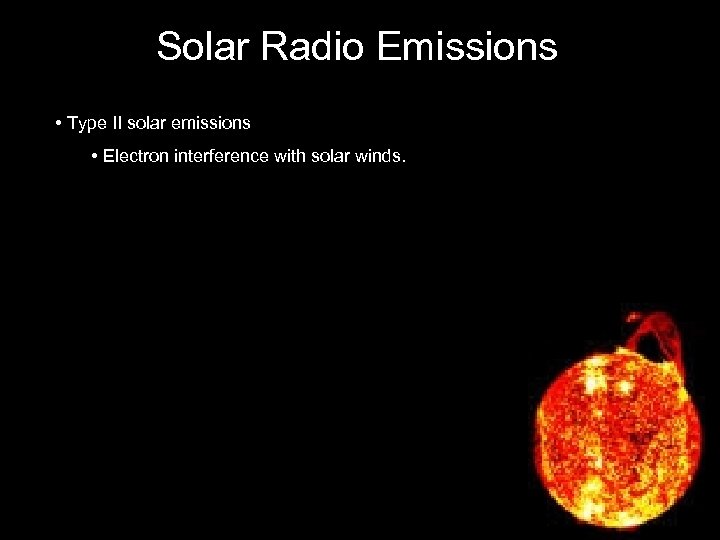 Solar Radio Emissions

• Type II solar emissions

• Electron interference with solar winds.